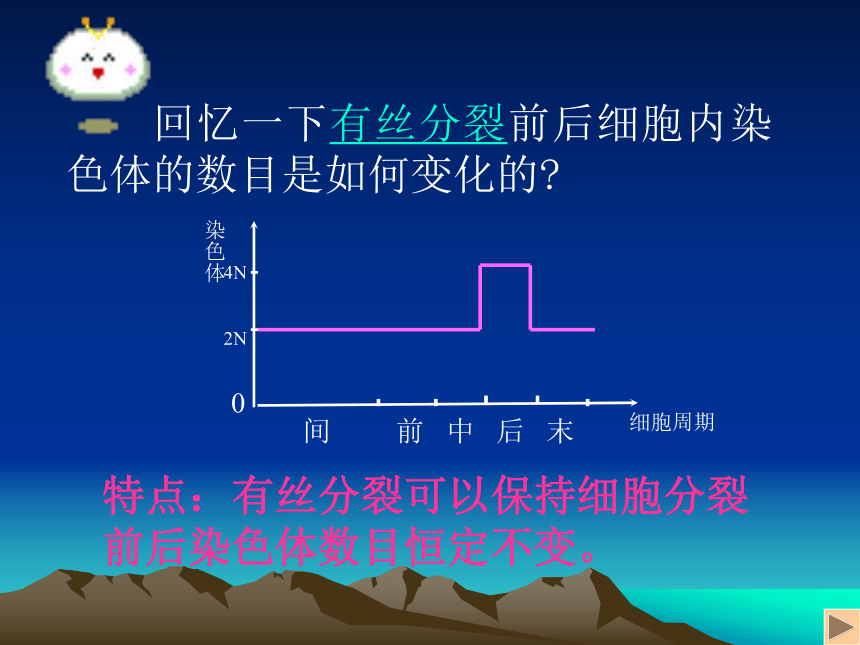 回忆一下有丝分裂前后细胞内染色体的数目是如何变化的?

染色体

4N

2N

0

间　前　中　后　末

细胞周期

特点：有丝分裂可以保持细胞分裂前后染色体数目恒定不变。